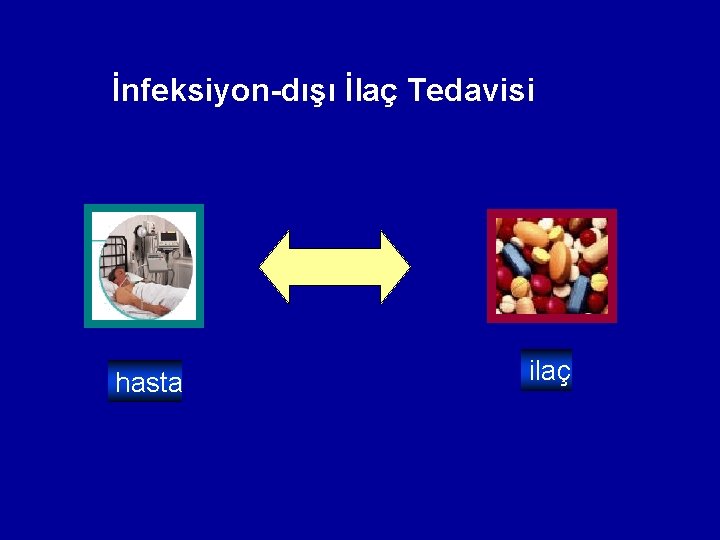 İnfeksiyon-dışı İlaç Tedavisi

hasta

ilaç